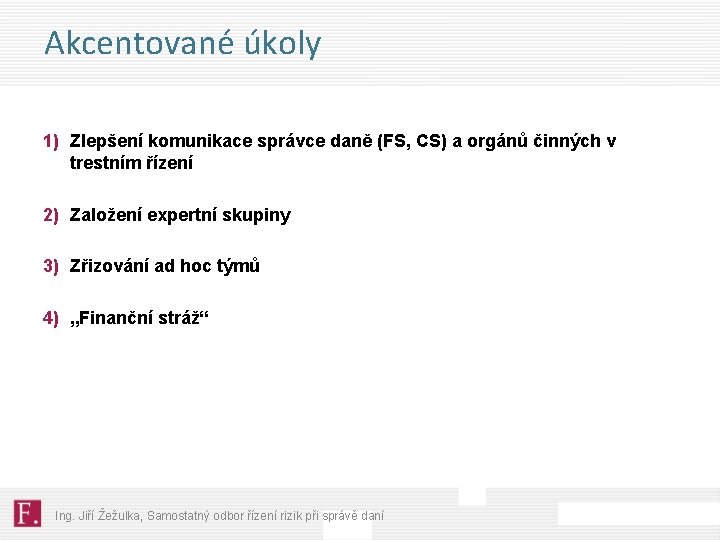 Akcentované úkoly

1) Zlepšení komunikace správce daně (FS, CS) a orgánů činných v trestním řízení

2) Založení expertní skupiny

3) Zřizování ad hoc týmů

4) „Finanční stráž“

F.

Ing. Jiří Žežulka, Samostatný odbor řízení rizik při správě daní